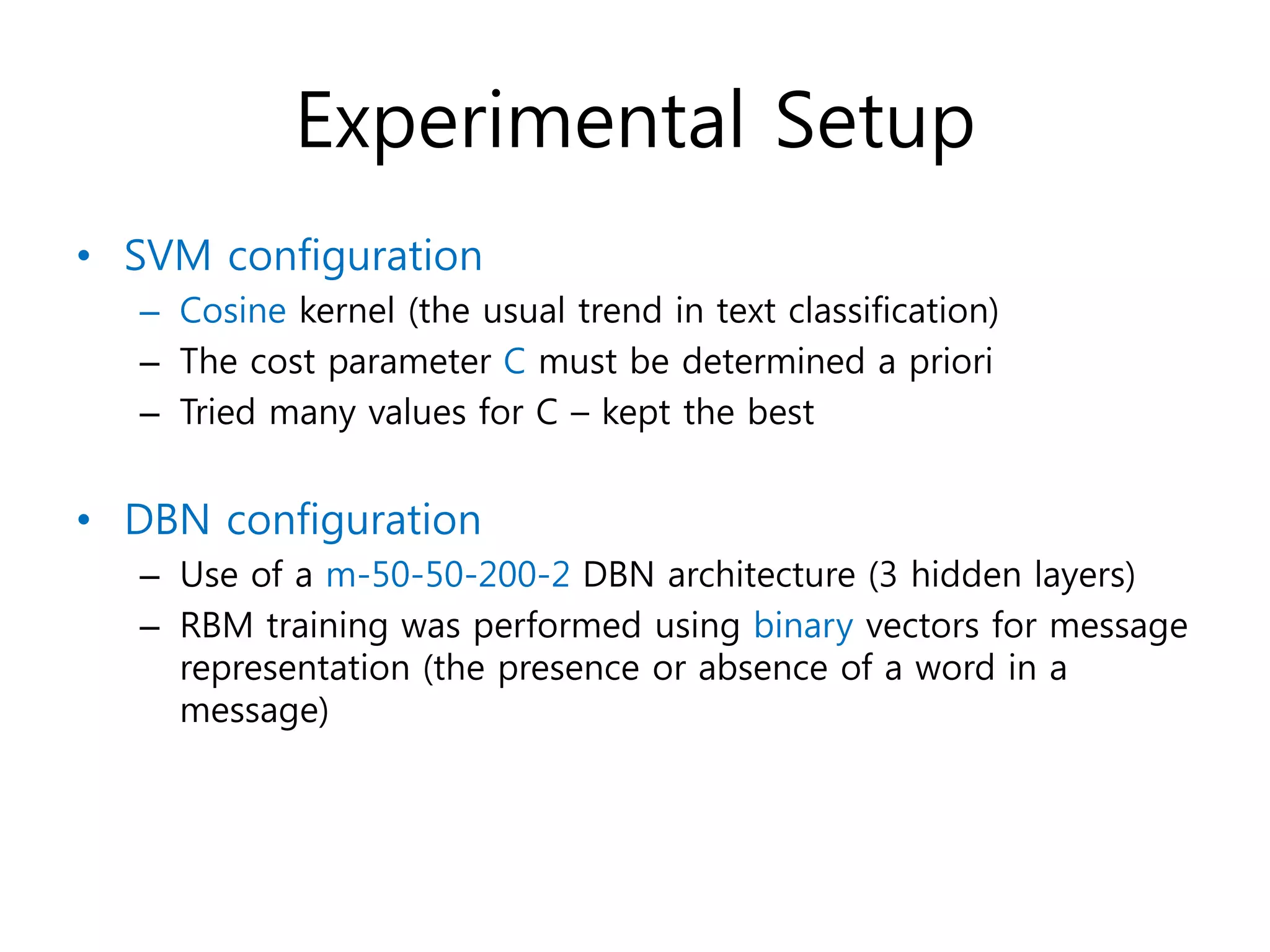 Experimental Setup

• SVM configuration
– Cosine kernel (the usual trend in text classification)
– The cost parameter C must be determined a priori
– Tried many values for C – kept the best

• DBN configuration
– Use of a m-50-50-200-2 DBN architecture (3 hidden layers)
– RBM training was performed using binary vectors for message representation (the presence or absence of a word in a message)